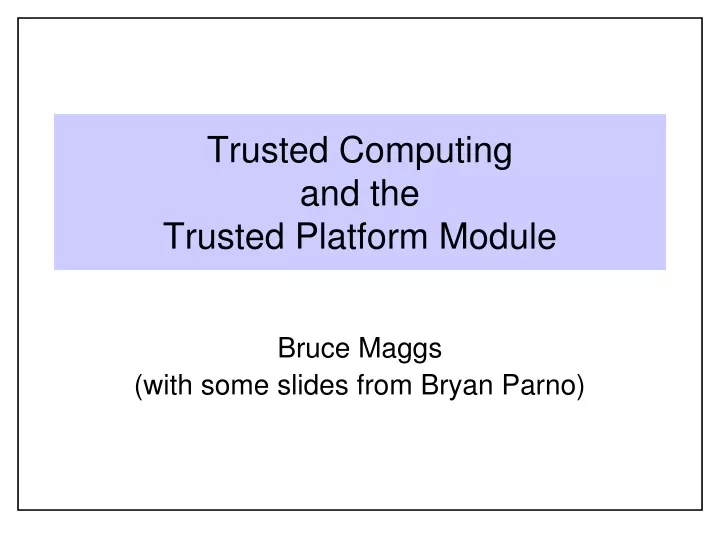 Trusted Computing
and the
Trusted Platform Module

Bruce Maggs
(with some slides from Bryan Parno)